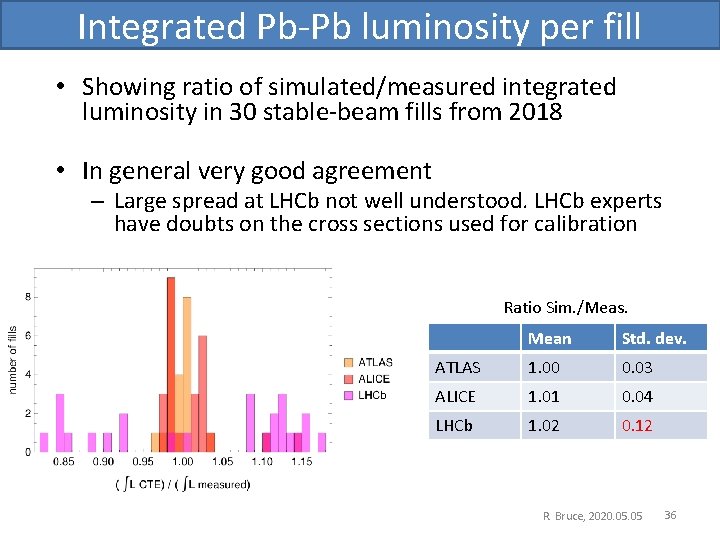 Integrated Pb-Pb luminosity per fill

• Showing ratio of simulated/measured integrated luminosity in 30 stable-beam fills from 2018

• In general very good agreement
– Large spread at LHCb not well understood. LHCb experts have doubts on the cross sections used for calibration

number of fills
8
6
4
2
0
0.85 0.90 0.95 1.00 1.05 1.10 1.15
( $\int$L CTE) / ( $\int$L measured)

ATLAS
ALICE
LHCb

Ratio Sim./Meas.

| | Mean | Std. dev. |
|---|---|---|
| ATLAS | 1.00 | 0.03 |
| ALICE | 1.01 | 0.04 |
| LHCb | 1.02 | 0.12 |

R. Bruce, 2020.05.05 36